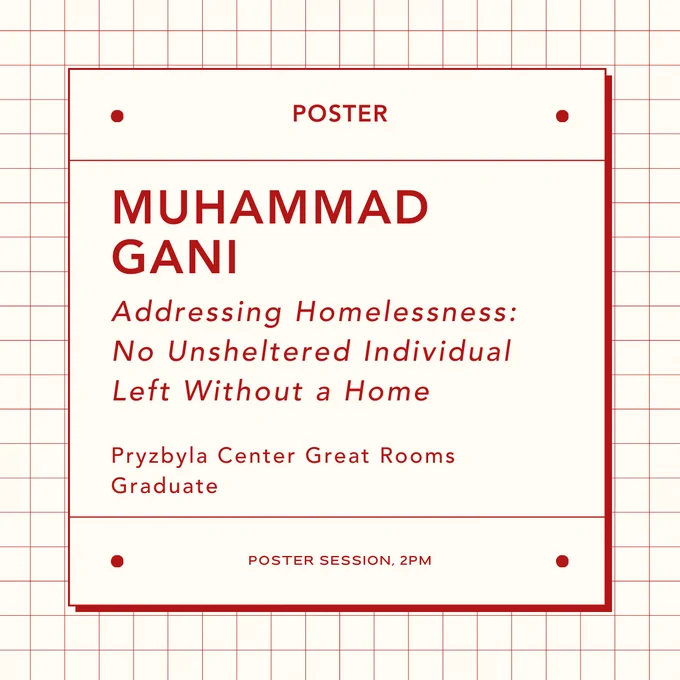 POSTER

MUHAMMAD GANI

Addressing Homelessness: No Unsheltered Individual Left Without a Home

Pryzbyla Center Great Rooms
Graduate

POSTER SESSION, 2PM